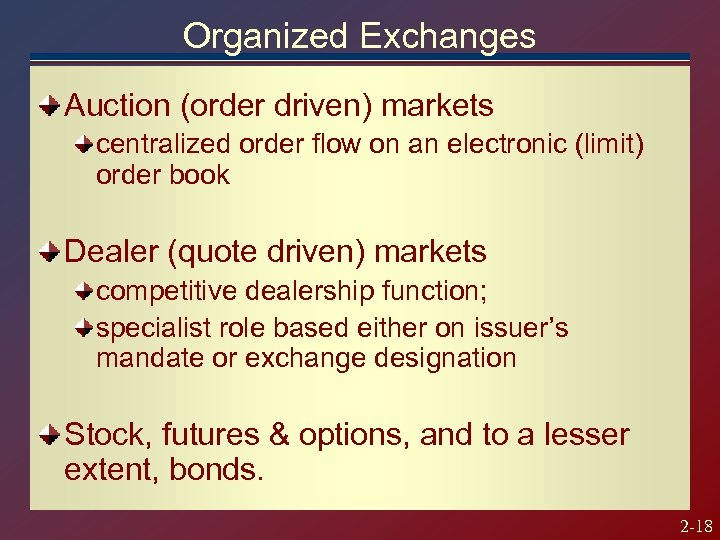 Organized Exchanges

Auction (order driven) markets

centralized order flow on an electronic (limit) order book

Dealer (quote driven) markets

competitive dealership function;

specialist role based either on issuer's mandate or exchange designation

Stock, futures & options, and to a lesser extent, bonds.

2-18